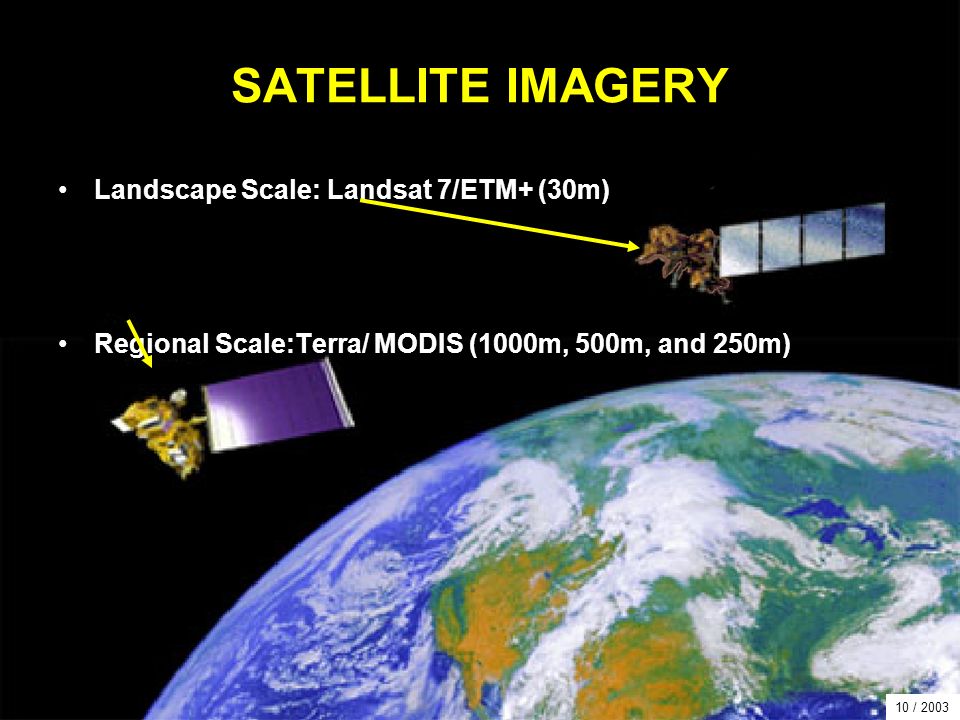 SATELLITE IMAGERY

• Landscape Scale: Landsat 7/ETM+ (30m)

• Regional Scale:Terra/ MODIS (1000m, 500m, and 250m)

10 / 2003